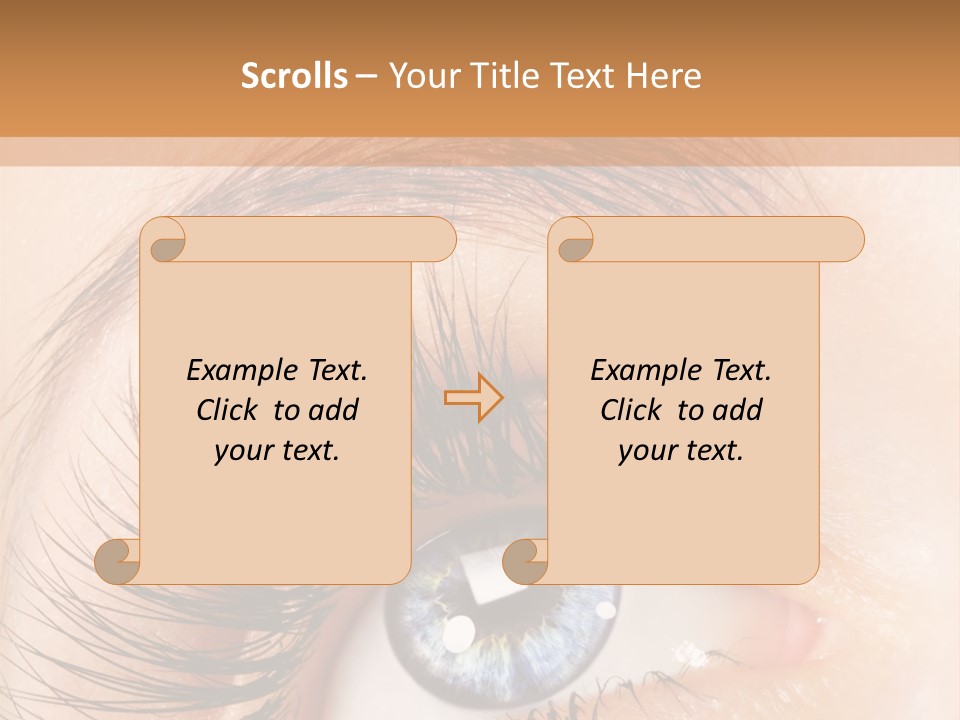 Scrolls – Your Title Text Here

Example Text. Click to add your text.

Example Text. Click to add your text.